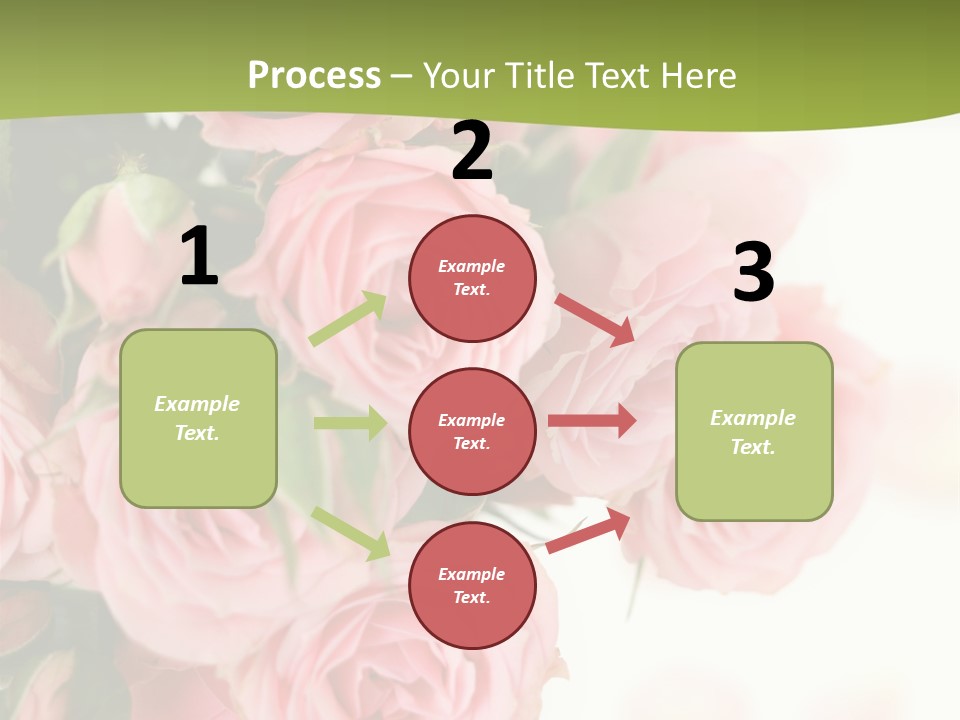 Process – Your Title Text Here

1

Example Text.

2

Example Text.

Example Text.

Example Text.

3

Example Text.